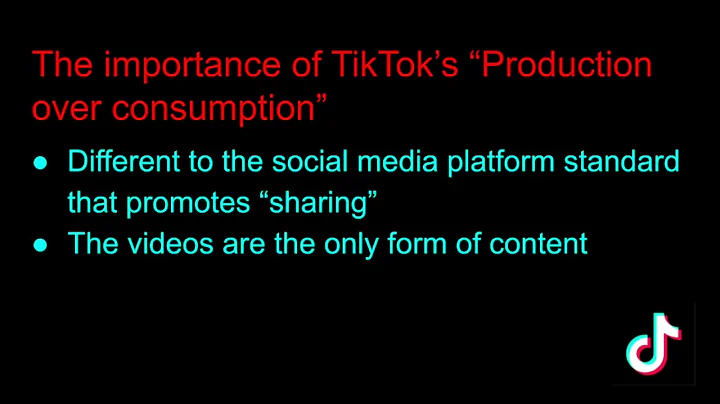 The importance of TikTok's "Production over consumption"

● Different to the social media platform standard that promotes "sharing"
● The videos are the only form of content